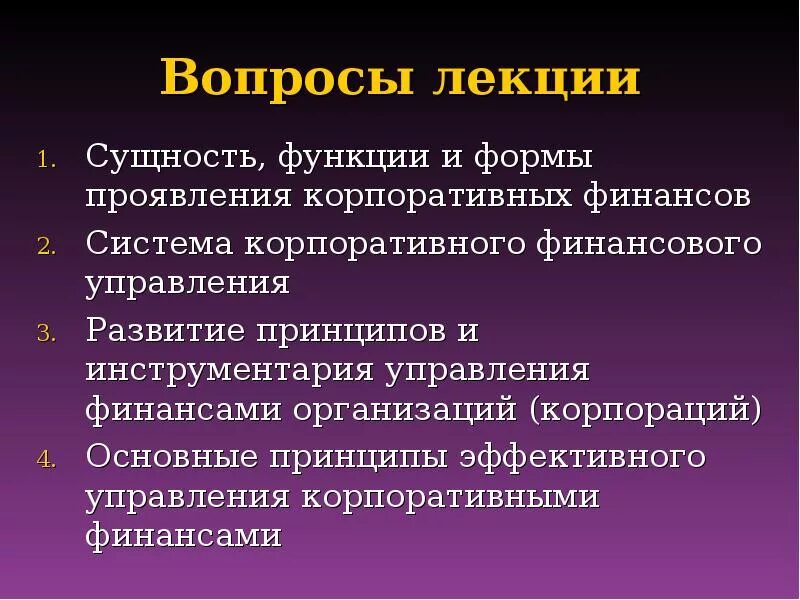 Вопросы лекции

1. Сущность, функции и формы проявления корпоративных финансов
2. Система корпоративного финансового управления
3. Развитие принципов и инструментария управления финансами организаций (корпораций)
4. Основные принципы эффективного управления корпоративными финансами